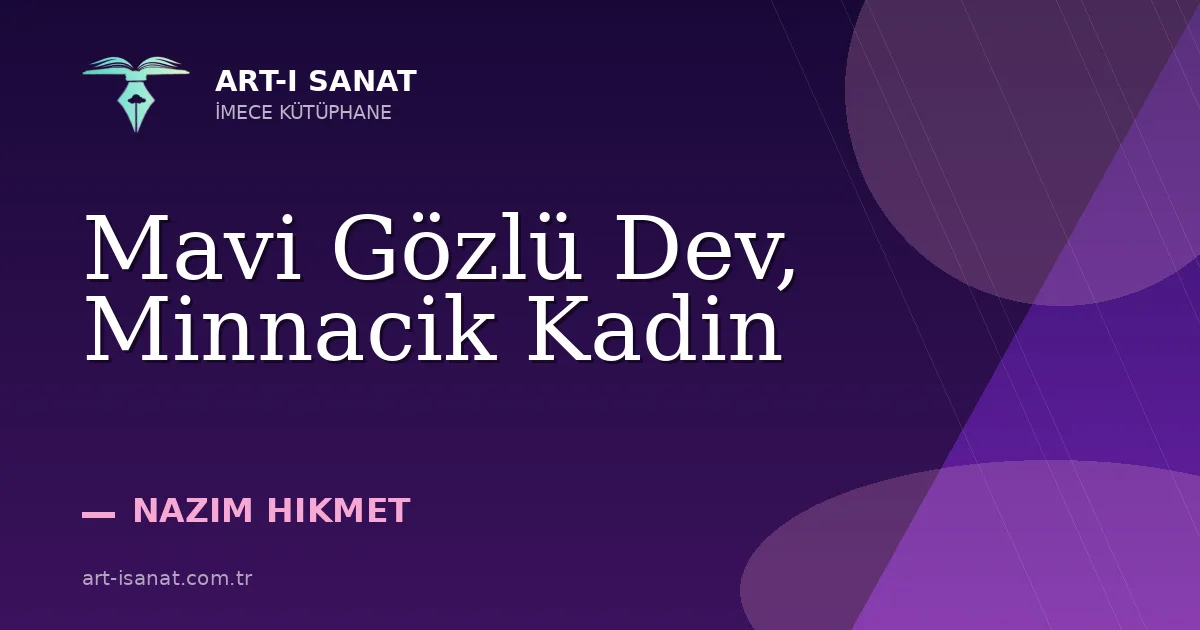 ART-I SANAT
İMECE KÜTÜPHANE

Mavi Gözlü Dev, Minnacik Kadin

— NAZIM HIKMET

art-isanat.com.tr